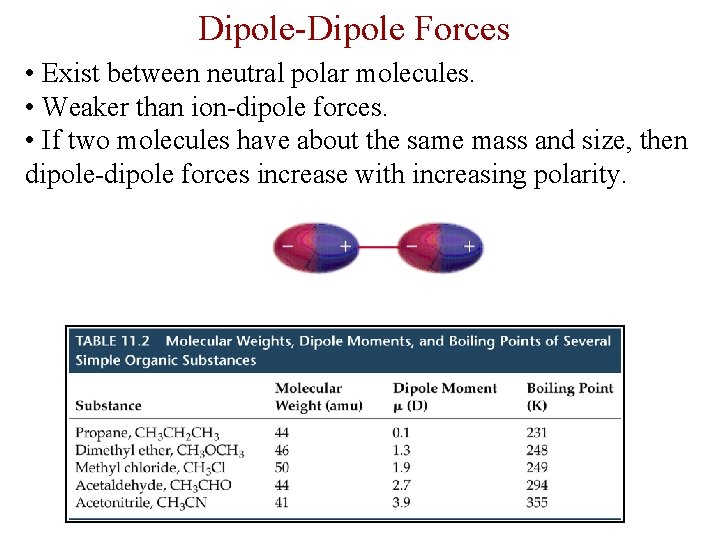 Dipole-Dipole Forces

• Exist between neutral polar molecules.
• Weaker than ion-dipole forces.
• If two molecules have about the same mass and size, then dipole-dipole forces increase with increasing polarity.

− + − +

TABLE 11.2 Molecular Weights, Dipole Moments, and Boiling Points of Several Simple Organic Substances

| Substance | Molecular Weight (amu) | Dipole Moment $\mu$ (D) | Boiling Point (K) |
|---|---|---|---|
| Propane, $CH_3CH_2CH_3$ | 44 | 0.1 | 231 |
| Dimethyl ether, $CH_3OCH_3$ | 46 | 1.3 | 248 |
| Methyl chloride, $CH_3Cl$ | 50 | 1.9 | 249 |
| Acetaldehyde, $CH_3CHO$ | 44 | 2.7 | 294 |
| Acetonitrile, $CH_3CN$ | 41 | 3.9 | 355 |